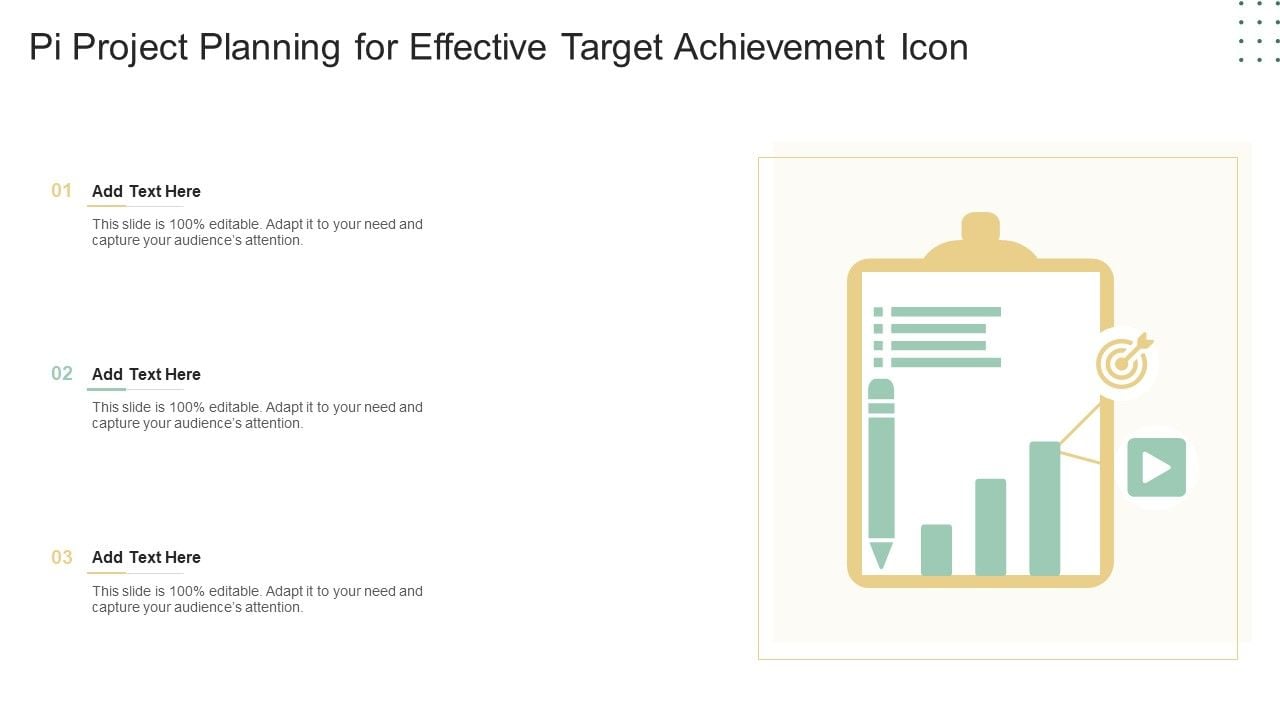 Pi Project Planning for Effective Target Achievement Icon

01 Add Text Here

This slide is 100% editable. Adapt it to your need and capture your audience's attention.

02 Add Text Here

This slide is 100% editable. Adapt it to your need and capture your audience's attention.

03 Add Text Here

This slide is 100% editable. Adapt it to your need and capture your audience's attention.